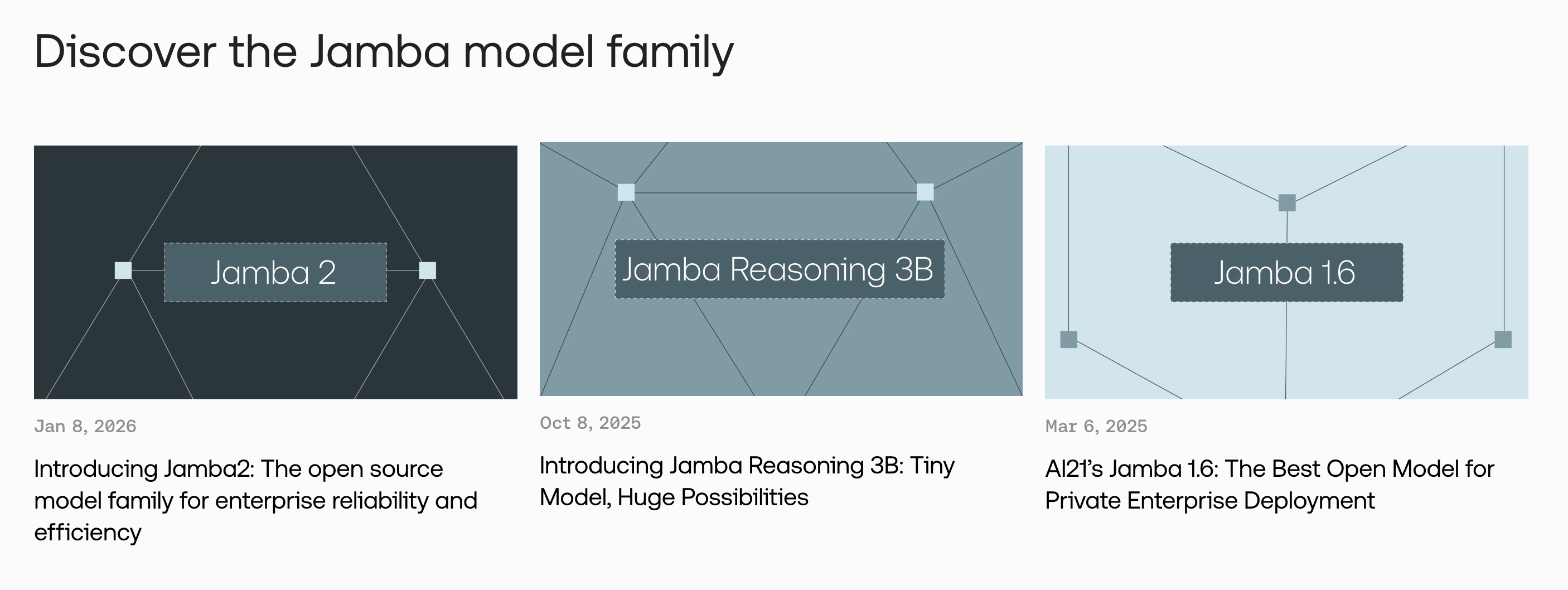 Discover the Jamba model family

Jamba 2

Jan 8, 2026

Introducing Jamba2: The open source model family for enterprise reliability and efficiency

Jamba Reasoning 3B

Oct 8, 2025

Introducing Jamba Reasoning 3B: Tiny Model, Huge Possibilities

Jamba 1.6

Mar 6, 2025

AI21's Jamba 1.6: The Best Open Model for Private Enterprise Deployment